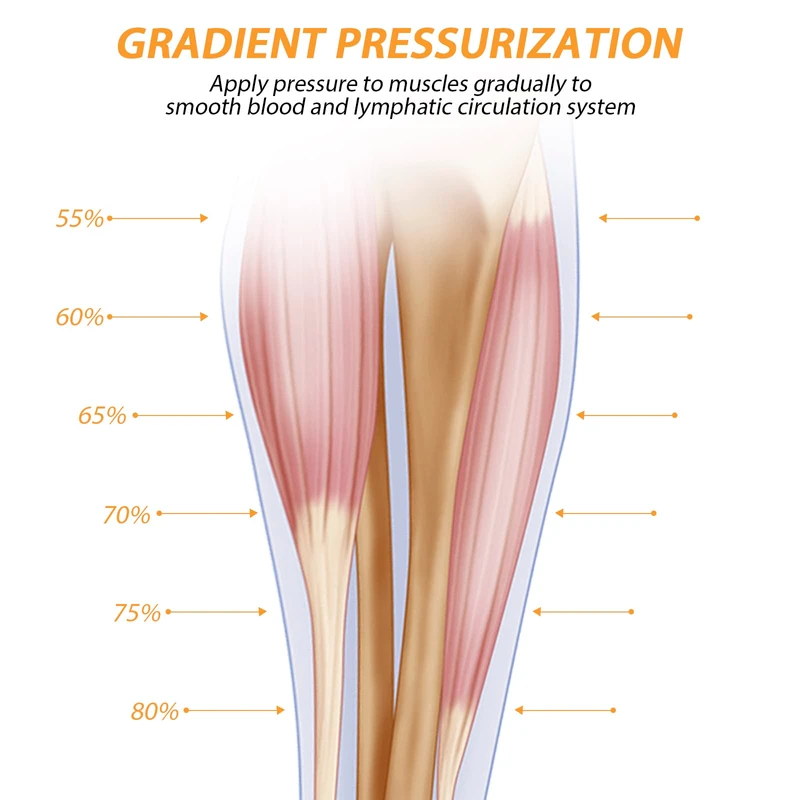 GRADIENT PRESSURIZATION

Apply pressure to muscles gradually to smooth blood and lymphatic circulation system

55%

60%

65%

70%

75%

80%